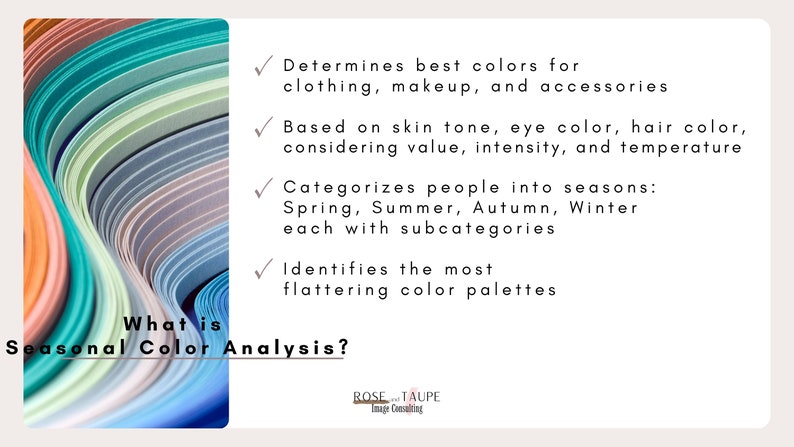 ✓ Determines best colors for clothing, makeup, and accessories

✓ Based on skin tone, eye color, hair color, considering value, intensity, and temperature

✓ Categorizes people into seasons: Spring, Summer, Autumn, Winter each with subcategories

✓ Identifies the most flattering color palettes

What is
Seasonal Color Analysis?

ROSE and TAUPE
Image Consulting